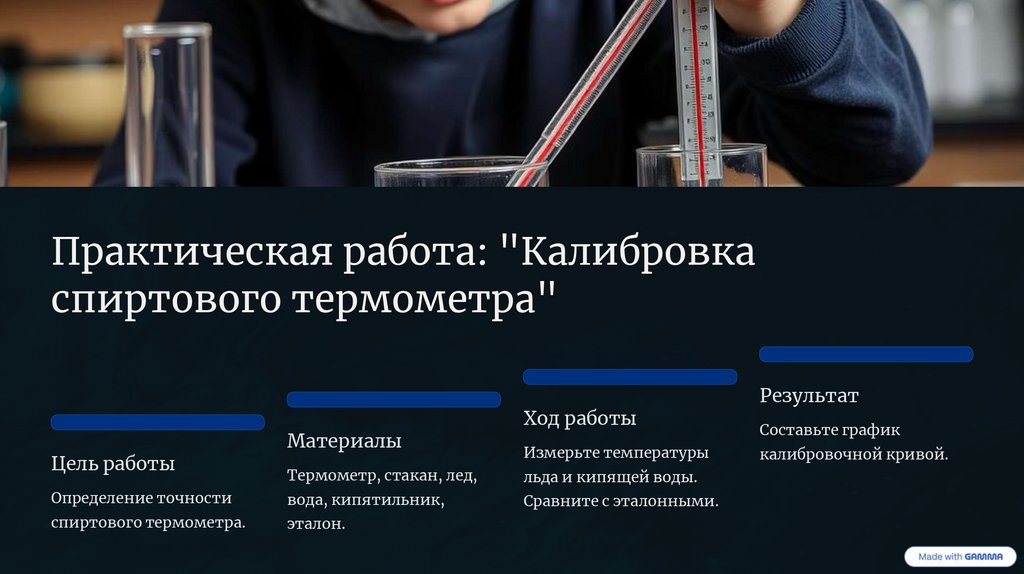 Практическая работа: "Калибровка спиртового термометра"

Цель работы

Определение точности спиртового термометра.

Материалы

Термометр, стакан, лед, вода, кипятильник, эталон.

Ход работы

Измерьте температуры льда и кипящей воды. Сравните с эталонными.

Результат

Составьте график калибровочной кривой.

Made with GAMMA